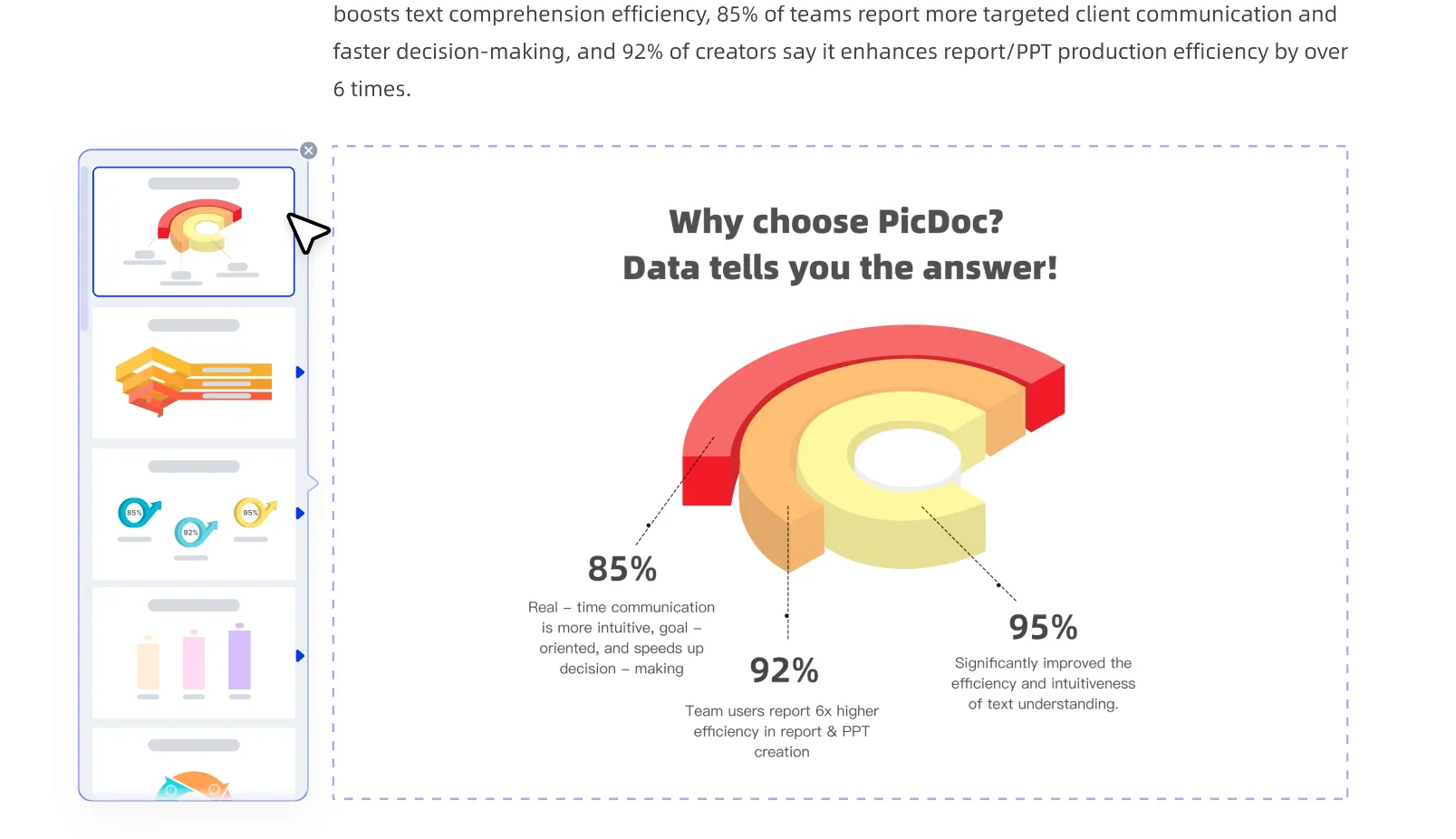 boosts text comprehension efficiency, 85% of teams report more targeted client communication and faster decision-making, and 92% of creators say it enhances report/PPT production efficiency by over 6 times.

85%

92%

95%

Why choose PicDoc?
Data tells you the answer!

85%

Real – time communication is more intuitive, goal – oriented, and speeds up decision – making

92%

Team users report 6x higher efficiency in report & PPT creation

95%

Significantly improved the efficiency and intuitiveness of text understanding.